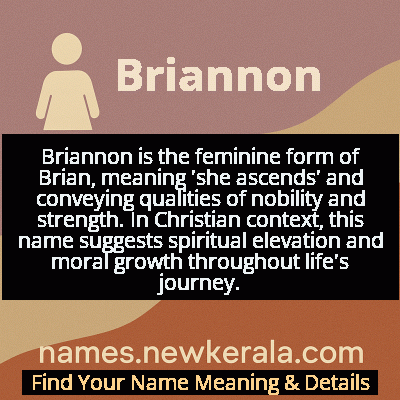 Briannon

Briannon is the feminine form of Brian, meaning 'she ascends' and conveying qualities of nobility and strength. In Christian context, this name suggests spiritual elevation and moral growth throughout life's journey.

names.newkerala.com

Find Your Name Meaning & Details